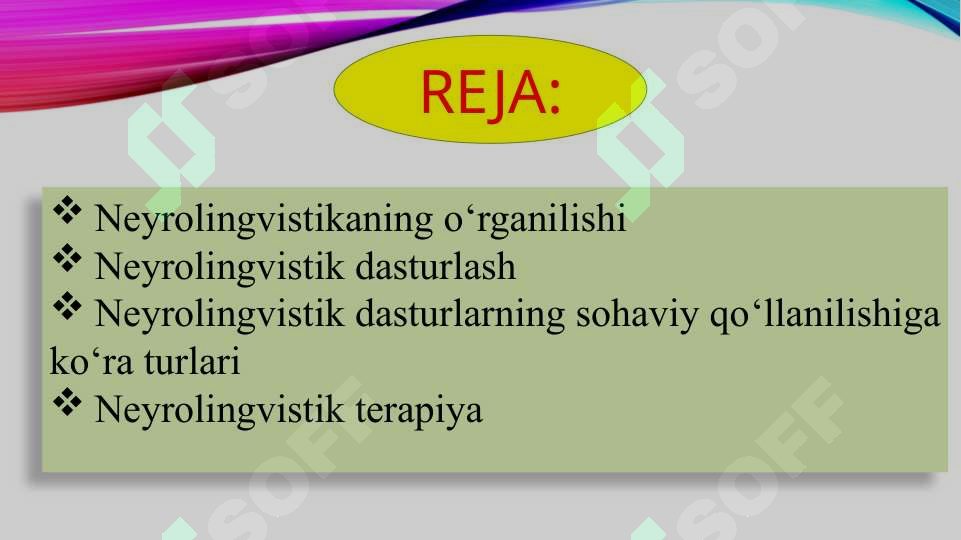 REJA:

❖ Neyrolingvistikaning o‘rganilishi
❖ Neyrolingvistik dasturlash
❖ Neyrolingvistik dasturlarning sohaviy qo‘llanilishiga ko‘ra turlari
❖ Neyrolingvistik terapiya

SOFF SOFF SOFF SOFF